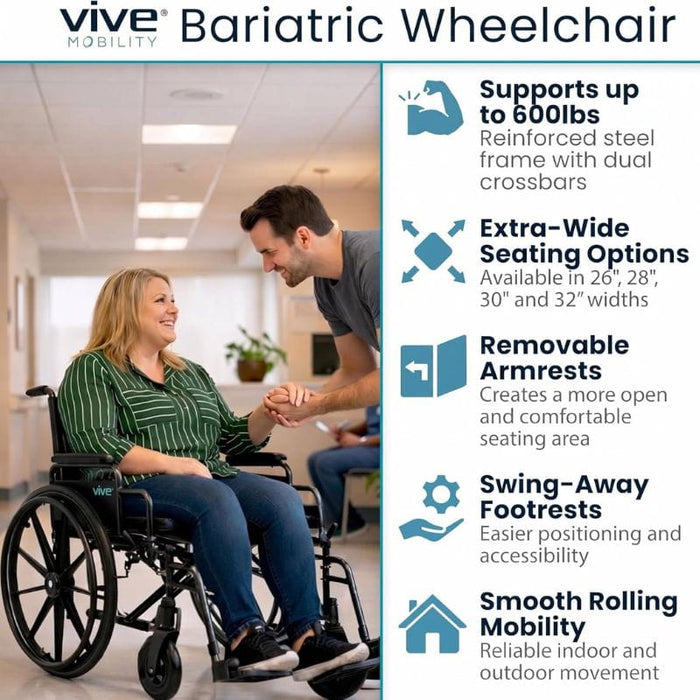 vive® MOBILITY Bariatric Wheelchair

vive

Supports up to 600lbs
Reinforced steel frame with dual crossbars

Extra-Wide Seating Options
Available in 26", 28", 30" and 32" widths

Removable Armrests
Creates a more open and comfortable seating area

Swing-Away Footrests
Easier positioning and accessibility

Smooth Rolling Mobility
Reliable indoor and outdoor movement